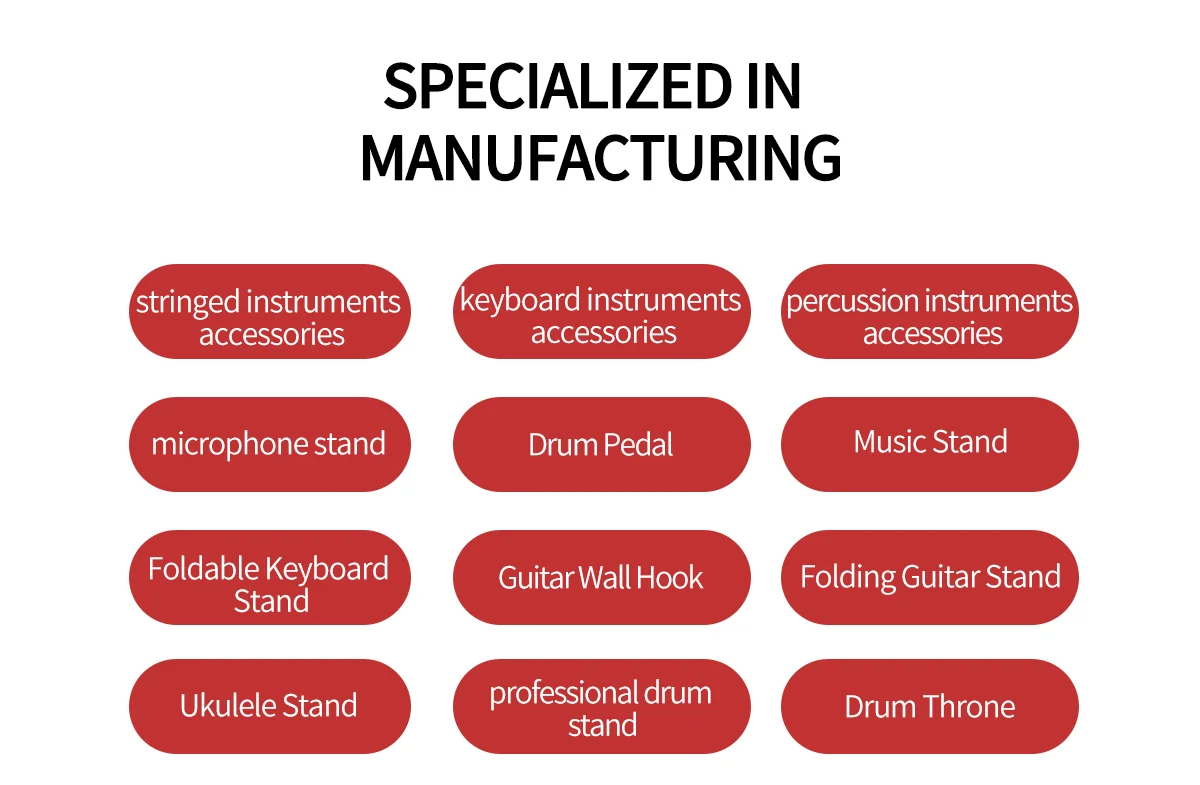 SPECIALIZED IN MANUFACTURING

stringed instruments accessories

keyboard instruments accessories

percussion instruments accessories

microphone stand

Drum Pedal

Music Stand

Foldable Keyboard Stand

Guitar Wall Hook

Folding Guitar Stand

Ukulele Stand

professional drum stand

Drum Throne